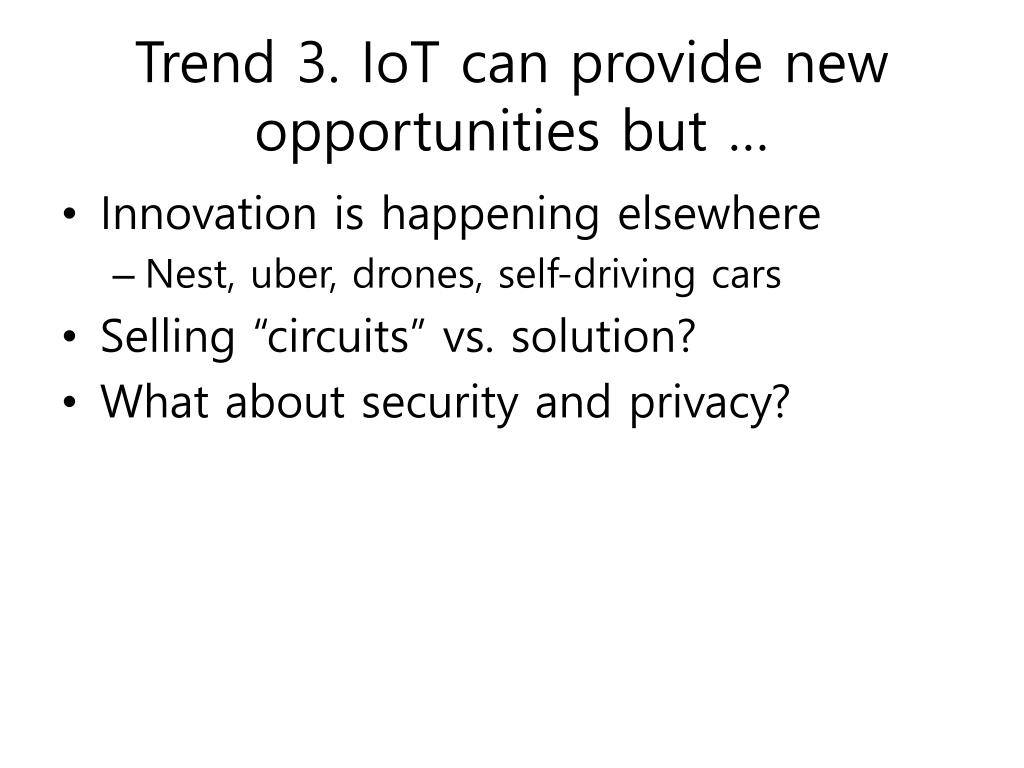 Trend 3. IoT can provide new opportunities but …

• Innovation is happening elsewhere
– Nest, uber, drones, self-driving cars
• Selling “circuits” vs. solution?
• What about security and privacy?